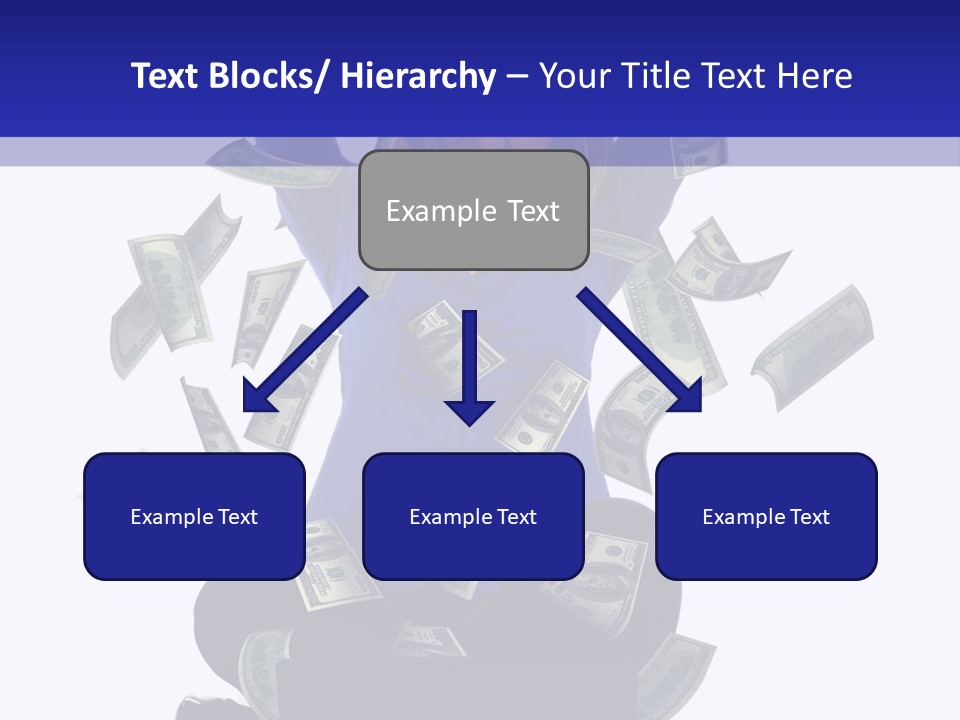 Text Blocks/ Hierarchy – Your Title Text Here

Example Text

Example Text

Example Text

Example Text